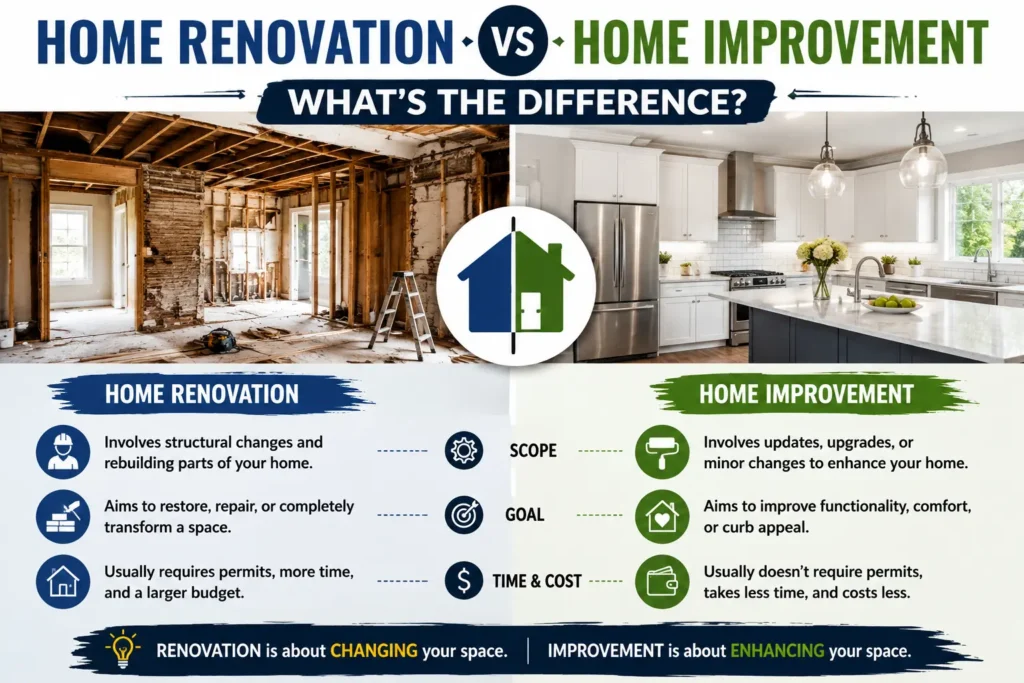 HOME RENOVATION VS HOME IMPROVEMENT

WHAT'S THE DIFFERENCE?

HOME RENOVATION

Involves structural changes and rebuilding parts of your home.

Aims to restore, repair, or completely transform a space.

Usually requires permits, more time, and a larger budget.

SCOPE

GOAL

TIME & COST

HOME IMPROVEMENT

Involves updates, upgrades, or minor changes to enhance your home.

Aims to improve functionality, comfort, or curb appeal.

Usually doesn't require permits, takes less time, and costs less.

RENOVATION is about CHANGING your space. | IMPROVEMENT is about ENHANCING your space.